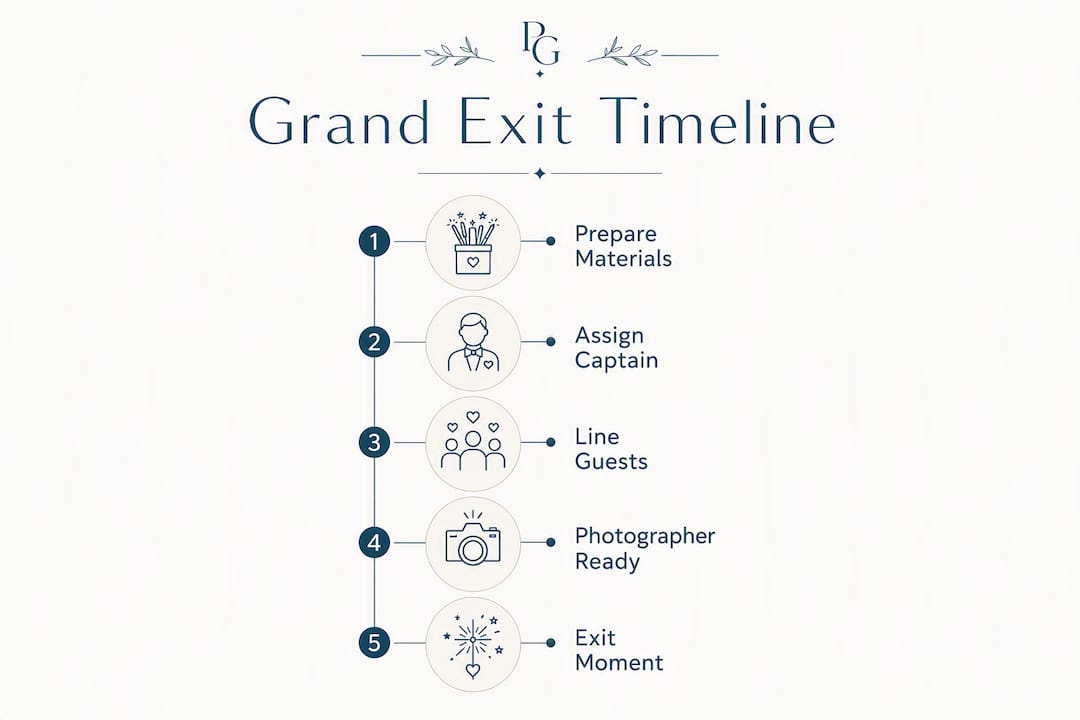 PG

Grand Exit Timeline

1 Prepare Materials

2 Assign Captain

3 Line Guests

4 Photographer Ready

5 Exit Moment